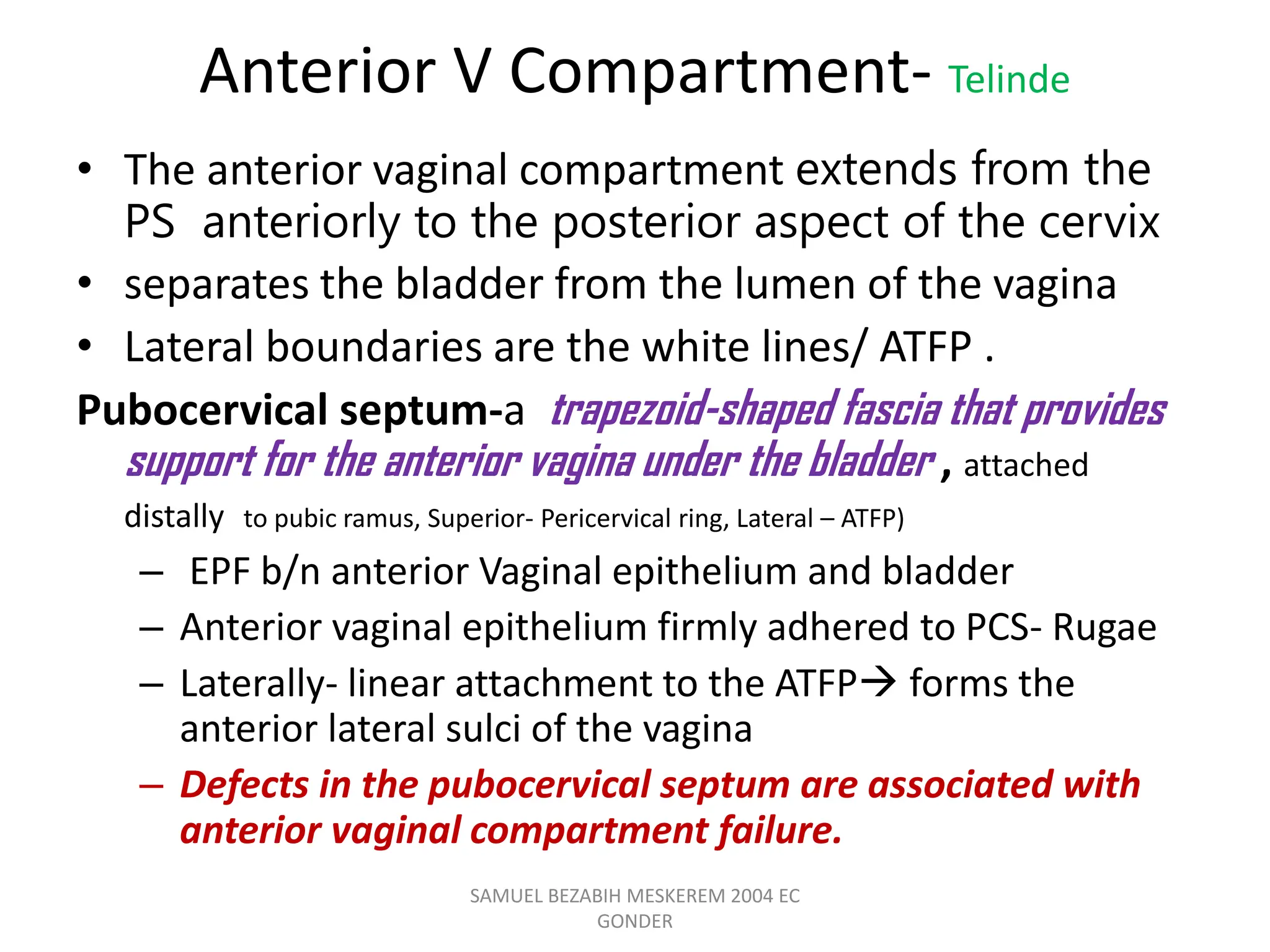 Anterior V Compartment- Telinde

• The anterior vaginal compartment extends from the PS anteriorly to the posterior aspect of the cervix
• separates the bladder from the lumen of the vagina
• Lateral boundaries are the white lines/ ATFP .

Pubocervical septum-a trapezoid-shaped fascia that provides support for the anterior vagina under the bladder , attached distally to pubic ramus, Superior- Pericervical ring, Lateral – ATFP)
– EPF b/n anterior Vaginal epithelium and bladder
– Anterior vaginal epithelium firmly adhered to PCS- Rugae
– Laterally- linear attachment to the ATFP→ forms the anterior lateral sulci of the vagina
– Defects in the pubocervical septum are associated with anterior vaginal compartment failure.

SAMUEL BEZABIH MESKEREM 2004 EC GONDER